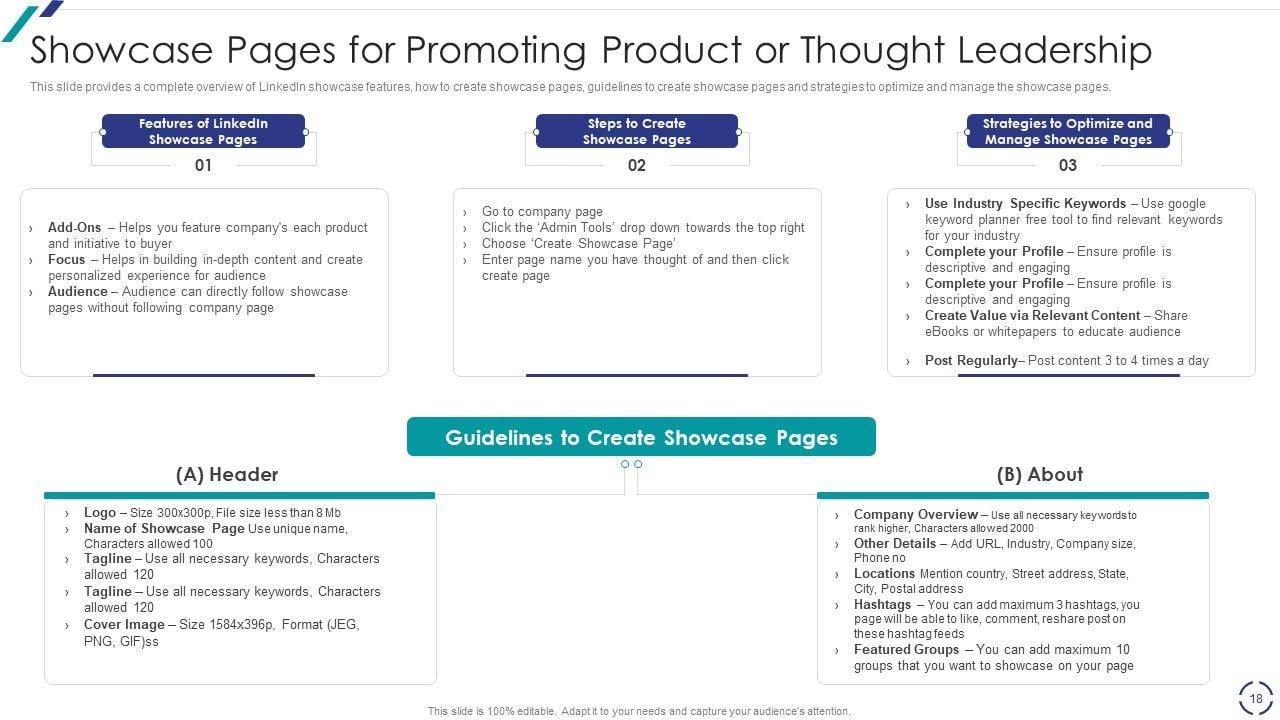 Showcase Pages for Promoting Product or Thought Leadership

This slide provides a complete overview of LinkedIn showcase features, how to create showcase pages, guidelines to create showcase pages and strategies to optimize and manage the showcase pages.

Features of LinkedIn Showcase Pages
01

› Add-Ons – Helps you feature company's each product and initiative to buyer
› Focus – Helps in building in-depth content and create personalized experience for audience
› Audience – Audience can directly follow showcase pages without following company page

Steps to Create Showcase Pages
02

› Go to company page
› Click the 'Admin Tools' drop down towards the top right
› Choose 'Create Showcase Page'
› Enter page name you have thought of and then click create page

Strategies to Optimize and Manage Showcase Pages
03

› Use Industry Specific Keywords – Use google keyword planner free tool to find relevant keywords for your industry
› Complete your Profile – Ensure profile is descriptive and engaging
› Complete your Profile – Ensure profile is descriptive and engaging
› Create Value via Relevant Content – Share eBooks or whitepapers to educate audience
› Post Regularly– Post content 3 to 4 times a day

Guidelines to Create Showcase Pages

(A) Header

› Logo – Size 300x300p, File size less than 8 Mb
› Name of Showcase Page Use unique name, Characters allowed 100
› Tagline – Use all necessary keywords, Characters allowed 120
› Tagline – Use all necessary keywords, Characters allowed 120
› Cover Image – Size 1584x396p, Format (JEG, PNG, GIF)ss

(B) About

› Company Overview – Use all necessary keywords to rank higher, Characters allowed 2000
› Other Details – Add URL, Industry, Company size, Phone no
› Locations Mention country, Street address, State, City, Postal address
› Hashtags – You can add maximum 3 hashtags, you page will be able to like, comment, reshare post on these hashtag feeds
› Featured Groups – You can add maximum 10 groups that you want to showcase on your page

This slide is 100% editable. Adapt it to your needs and capture your audience's attention.

18